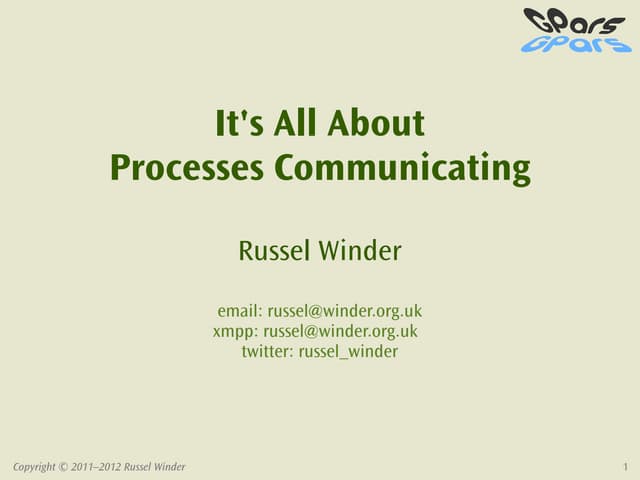 GPars
GPars

It's All About
Processes Communicating

Russel Winder

email: russel@winder.org.uk
xmpp: russel@winder.org.uk
twitter: russel_winder

Copyright © 2011–2012 Russel Winder

1